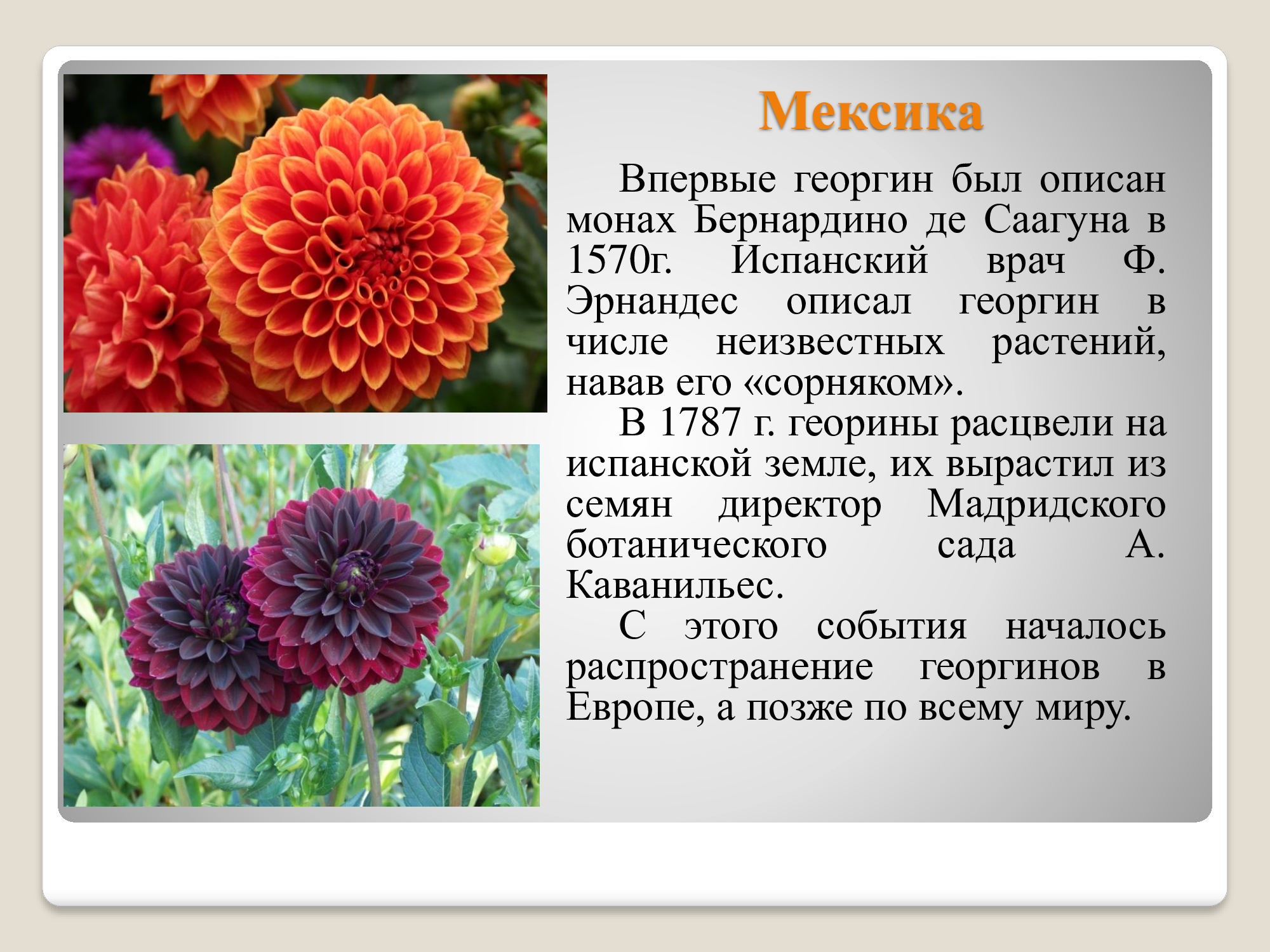 Мексика

Впервые георгин был описан монах Бернардино де Саагуна в 1570г. Испанский врач Ф. Эрнандес описал георгин в числе неизвестных растений, навав его «сорняком».

В 1787 г. георины расцвели на испанской земле, их вырастил из семян директор Мадридского ботанического сада А. Каванильес.

С этого события началось распространение георгинов в Европе, а позже по всему миру.